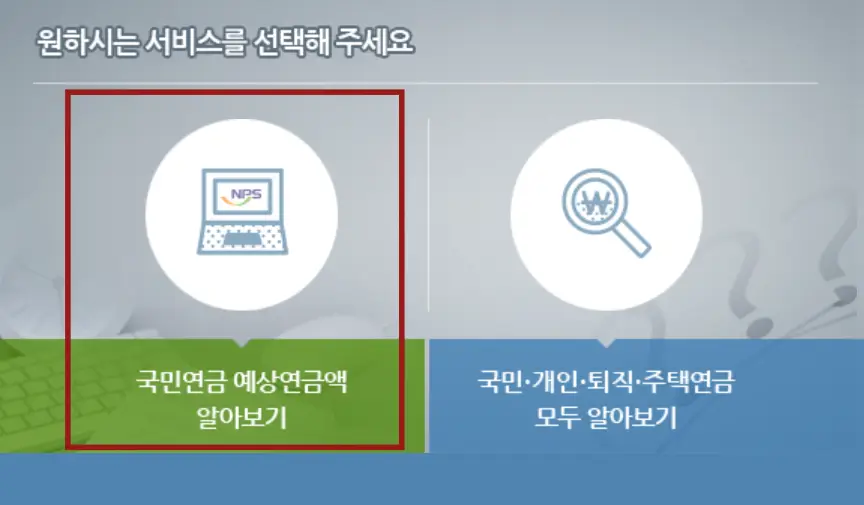 원하시는 서비스를 선택해 주세요

NPS

국민연금 예상연금액 알아보기

₩

국민·개인·퇴직·주택연금 모두 알아보기